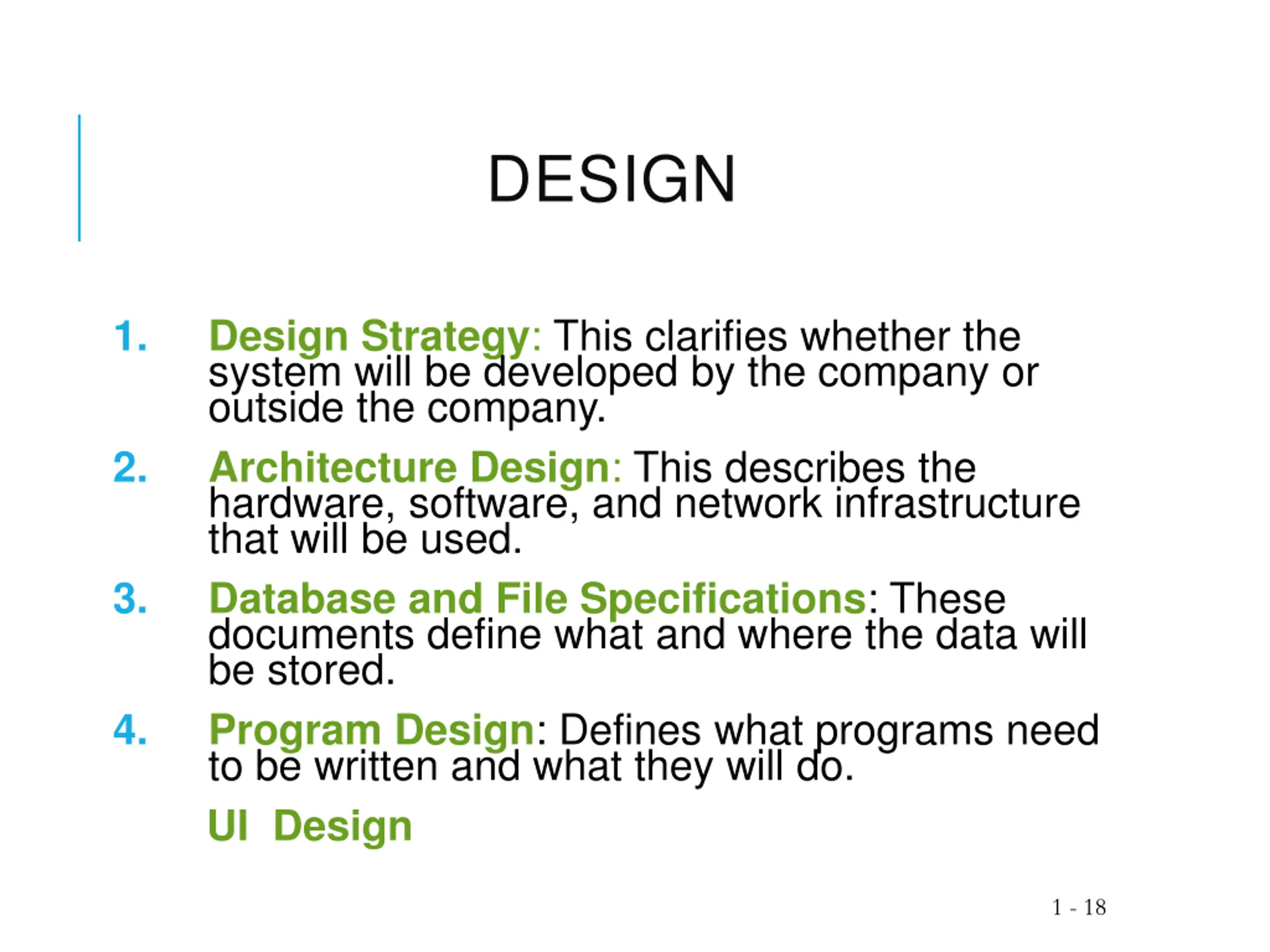 DESIGN

1. Design Strategy: This clarifies whether the system will be developed by the company or outside the company.

2. Architecture Design: This describes the hardware, software, and network infrastructure that will be used.

3. Database and File Specifications: These documents define what and where the data will be stored.

4. Program Design: Defines what programs need to be written and what they will do.

UI Design

1 - 18